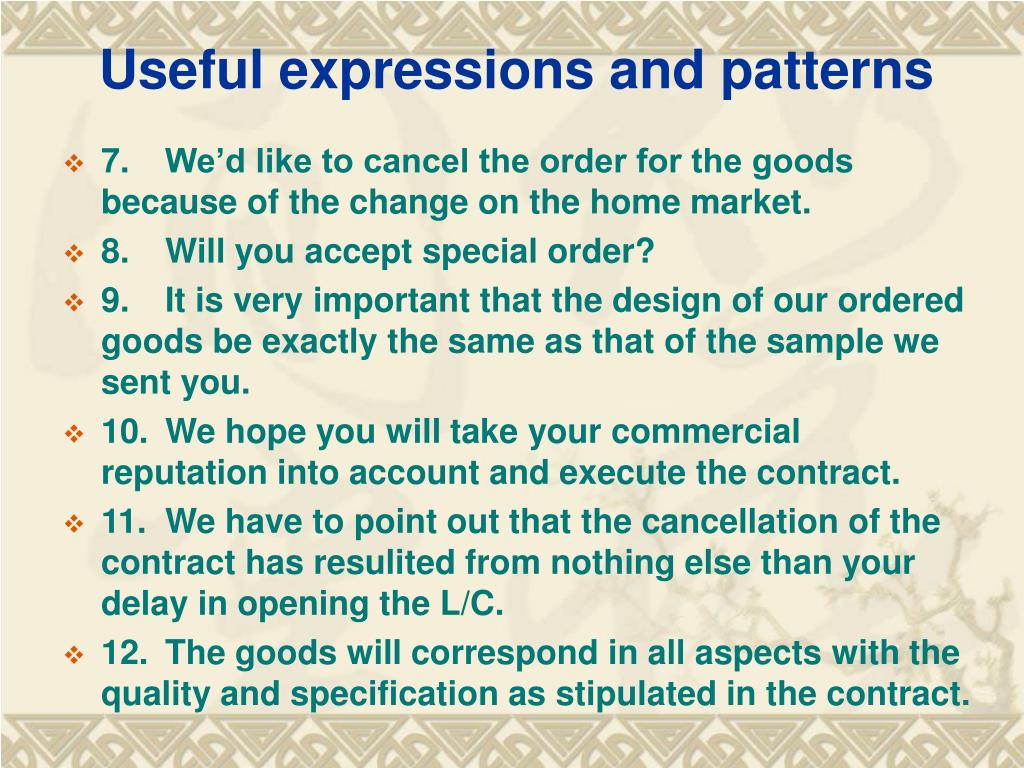 Useful expressions and patterns

7. We’d like to cancel the order for the goods because of the change on the home market.

8. Will you accept special order?

9. It is very important that the design of our ordered goods be exactly the same as that of the sample we sent you.

10. We hope you will take your commercial reputation into account and execute the contract.

11. We have to point out that the cancellation of the contract has resulited from nothing else than your delay in opening the L/C.

12. The goods will correspond in all aspects with the quality and specification as stipulated in the contract.